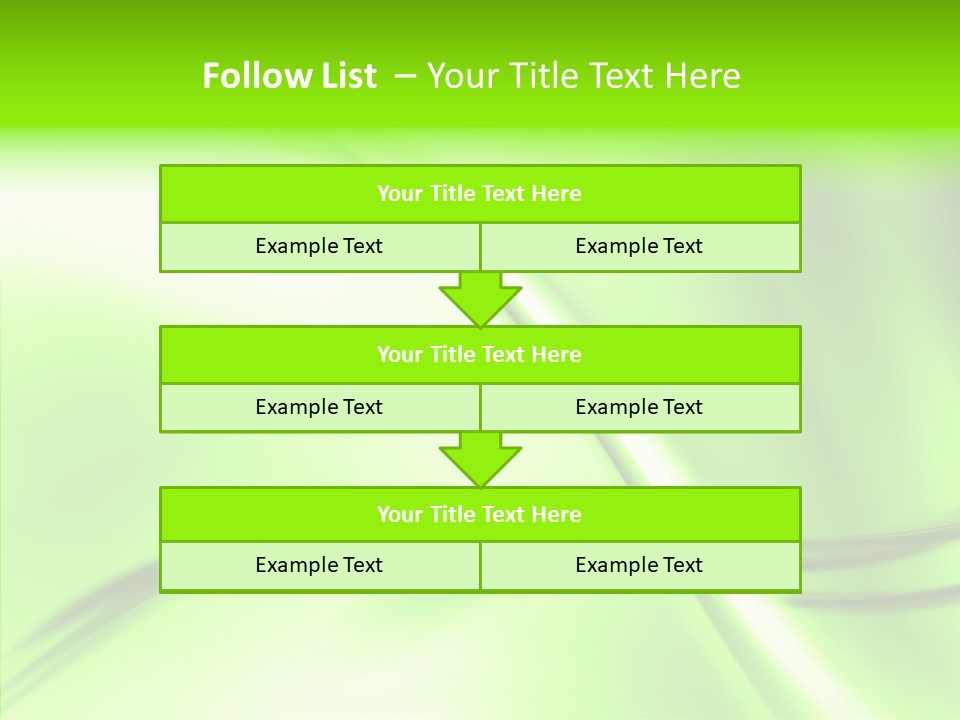 Follow List – Your Title Text Here

Your Title Text Here

Example Text

Example Text

Your Title Text Here

Example Text

Example Text

Your Title Text Here

Example Text

Example Text